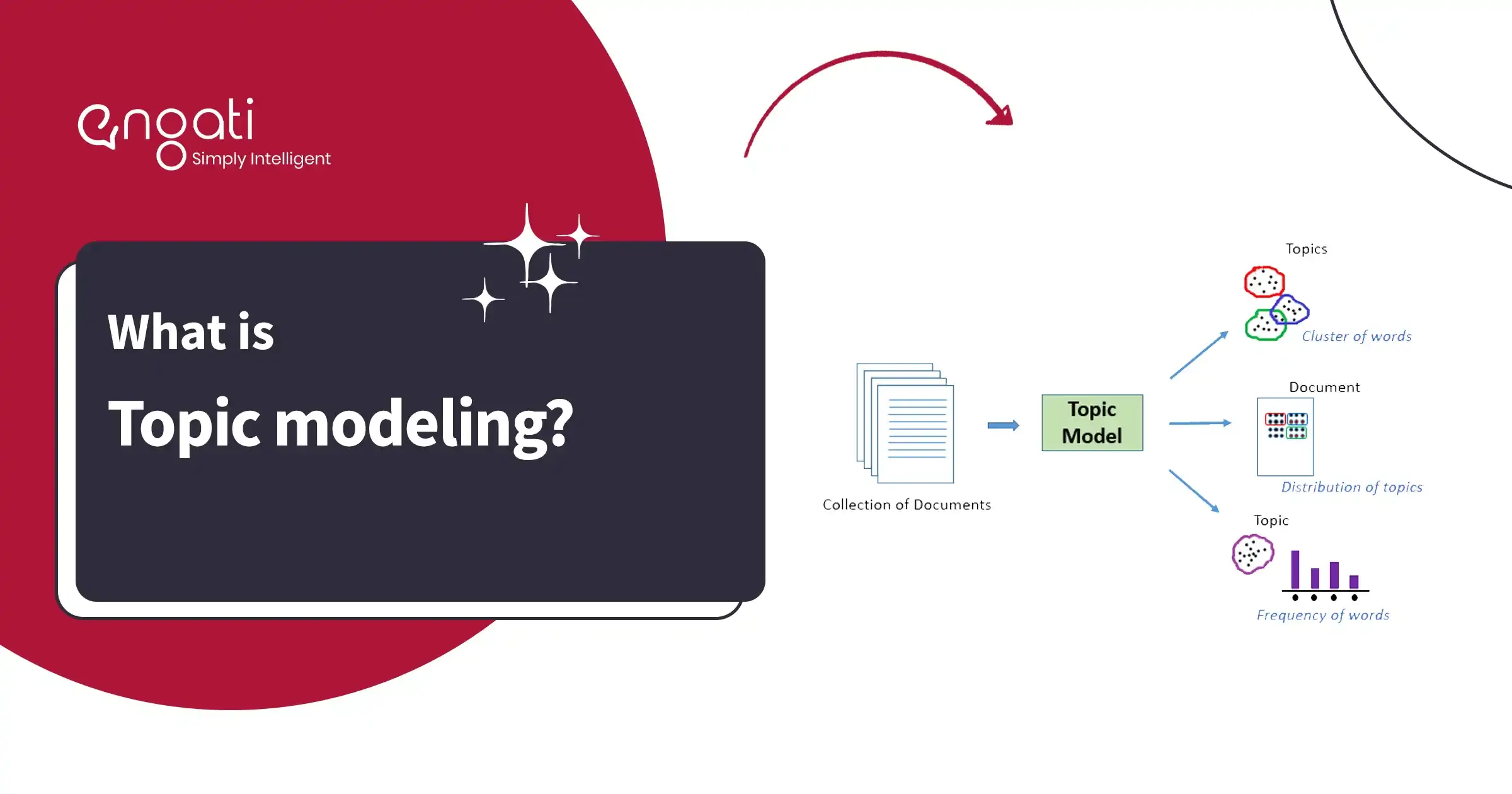 engati
Simply Intelligent

What is
Topic modeling?

Collection of Documents

Topic Model

Topics
Cluster of words

Document
Distribution of topics

Topic
Frequency of words